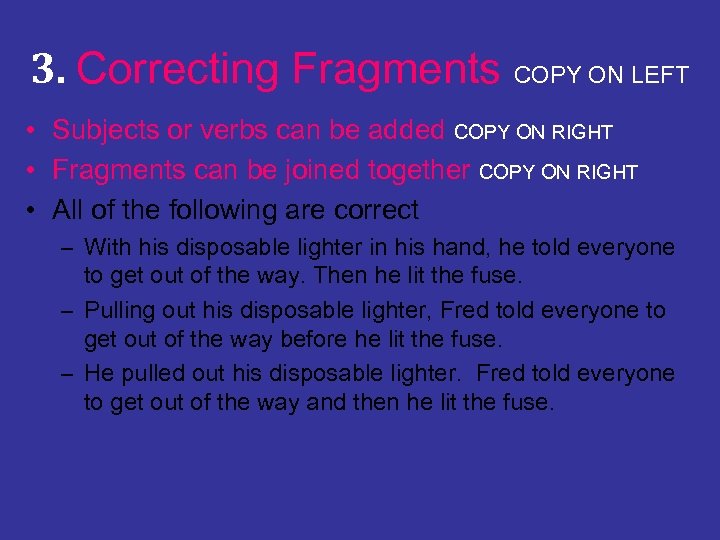 3. Correcting Fragments COPY ON LEFT

• Subjects or verbs can be added COPY ON RIGHT
• Fragments can be joined together COPY ON RIGHT
• All of the following are correct
– With his disposable lighter in his hand, he told everyone to get out of the way. Then he lit the fuse.
– Pulling out his disposable lighter, Fred told everyone to get out of the way before he lit the fuse.
– He pulled out his disposable lighter. Fred told everyone to get out of the way and then he lit the fuse.